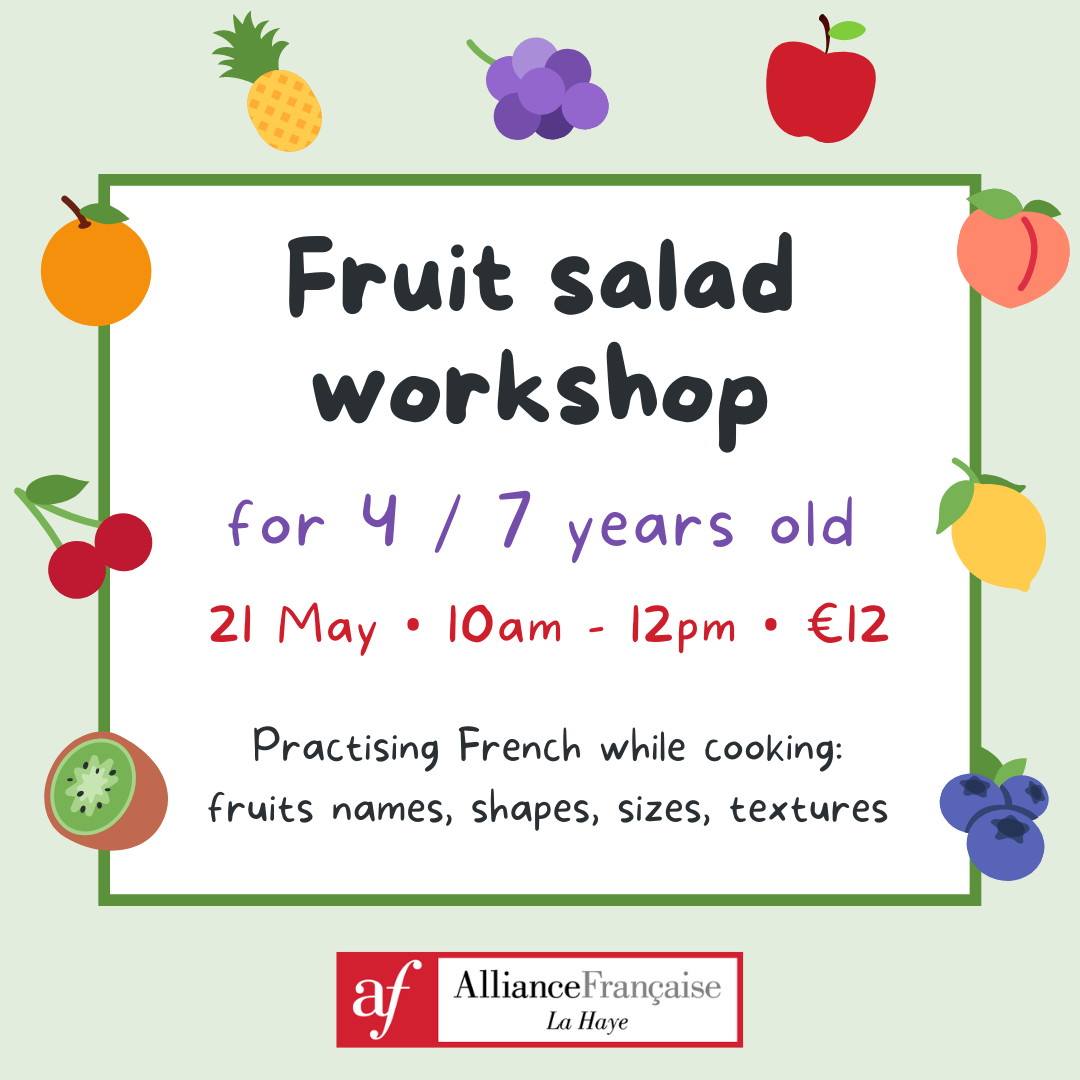 Fruit salad workshop

for 4 / 7 years old

21 May • 10am - 12pm • €12

Practising French while cooking: fruits names, shapes, sizes, textures

af AllianceFrançaise
La Haye